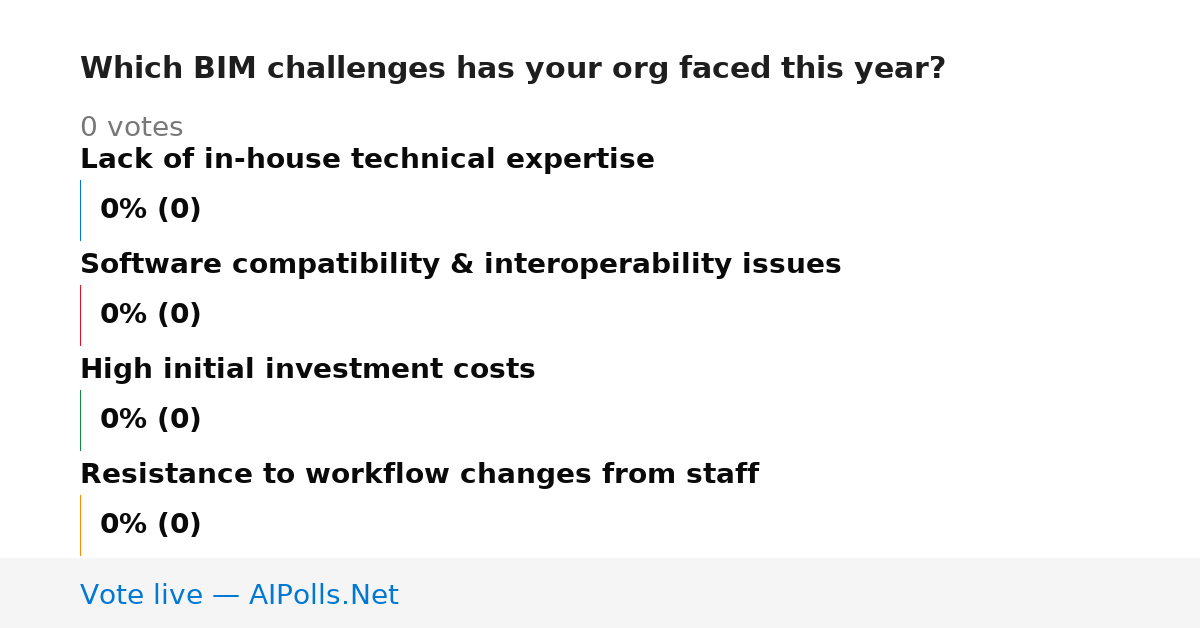 Which BIM challenges has your org faced this year?

0 votes

Lack of in-house technical expertise

0% (0)

Software compatibility & interoperability issues

0% (0)

High initial investment costs

0% (0)

Resistance to workflow changes from staff

0% (0)

Vote live — AIPolls.Net